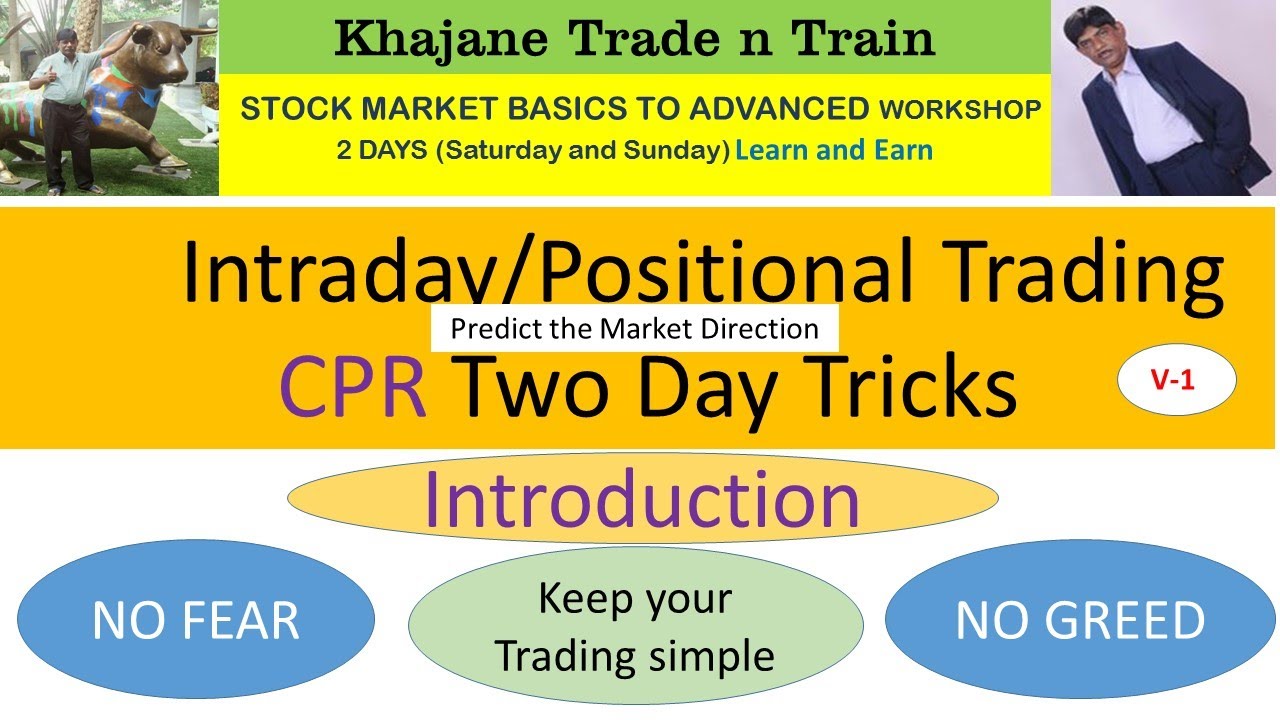 Khajane Trade n Train

STOCK MARKET BASICS TO ADVANCED WORKSHOP
2 DAYS (Saturday and Sunday) Learn and Earn

Intraday/Positional Trading

Predict the Market Direction

CPR Two Day Tricks

V-1

Introduction

NO FEAR

Keep your Trading simple

NO GREED